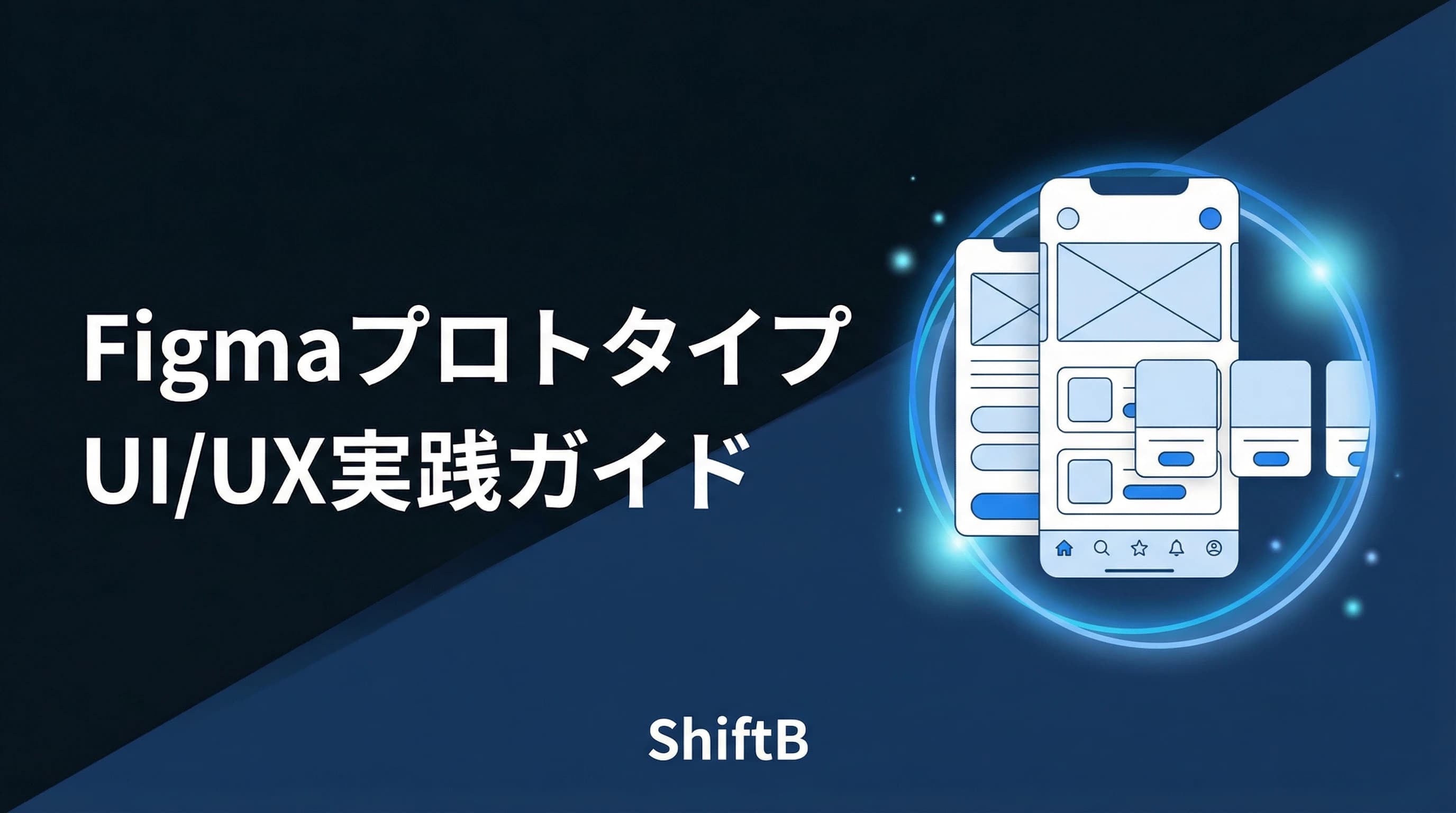 Figmaプロトタイプ
UI/UX実践ガイド

ShiftB